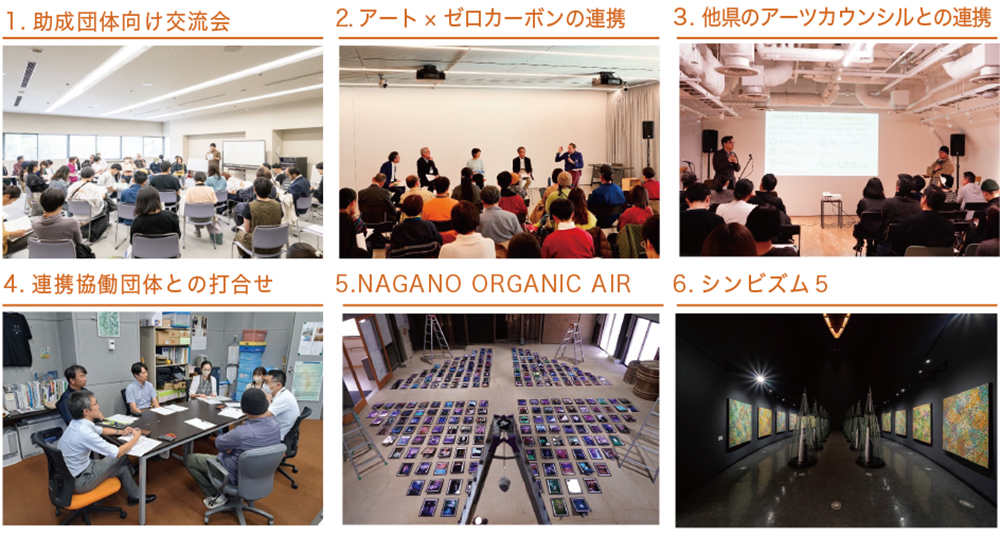 1. 助成団体向け交流会

2. アート × ゼロカーボンの連携

3. 他県のアーツカウンシルとの連携

4. 連携協働団体との打合せ

5.NAGANO ORGANIC AIR

6. シンビズム 5